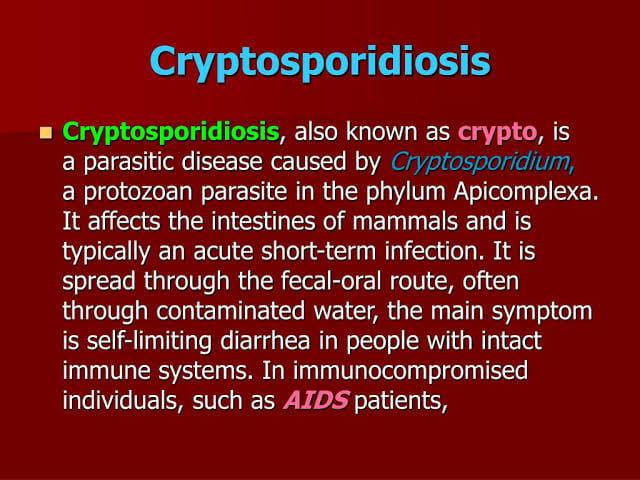 Cryptosporidiosis

Cryptosporidiosis, also known as crypto, is a parasitic disease caused by Cryptosporidium, a protozoan parasite in the phylum Apicomplexa. It affects the intestines of mammals and is typically an acute short-term infection. It is spread through the fecal-oral route, often through contaminated water, the main symptom is self-limiting diarrhea in people with intact immune systems. In immunocompromised individuals, such as AIDS patients,